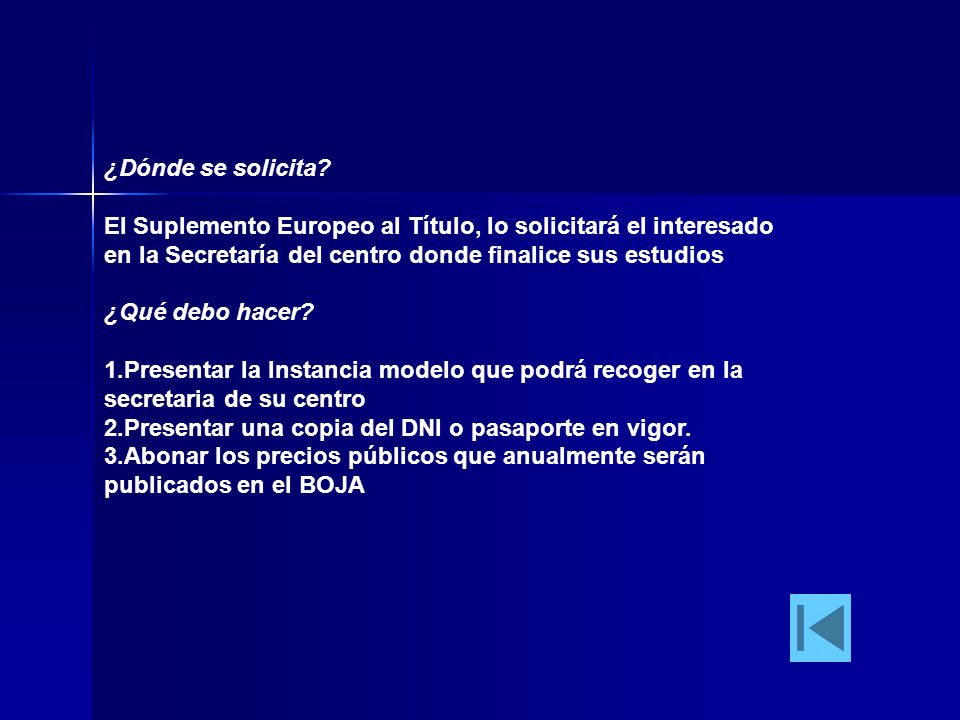 ¿Dónde se solicita?

El Suplemento Europeo al Título, lo solicitará el interesado en la Secretaría del centro donde finalice sus estudios

¿Qué debo hacer?

1.Presentar la Instancia modelo que podrá recoger en la secretaria de su centro
2.Presentar una copia del DNI o pasaporte en vigor.
3.Abonar los precios públicos que anualmente serán publicados en el BOJA